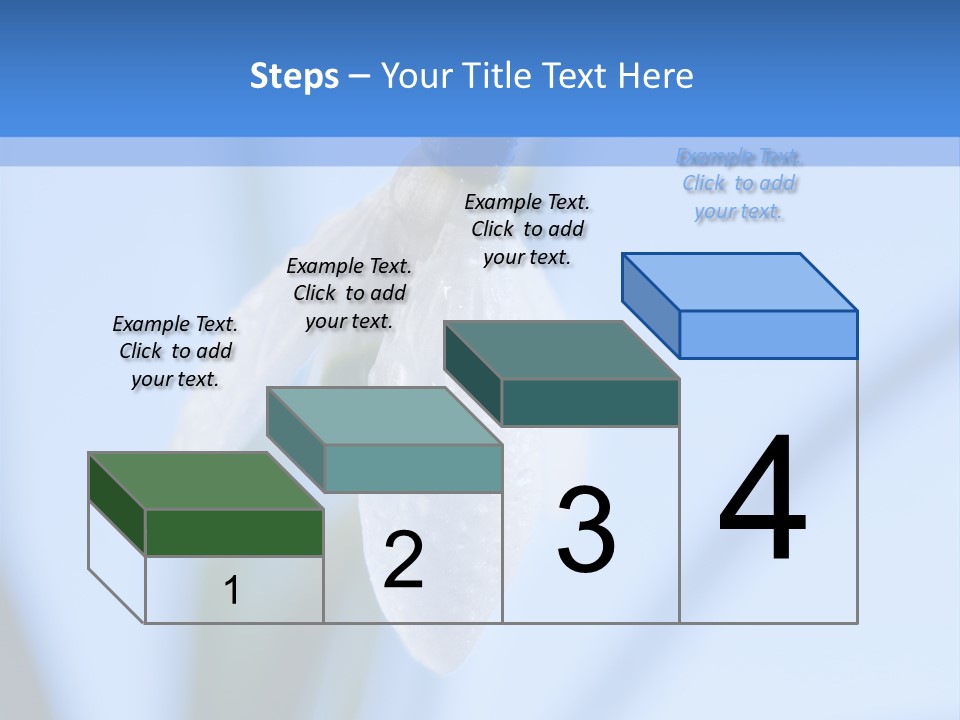 Steps – Your Title Text Here

Example Text. Click to add your text.

Example Text. Click to add your text.

Example Text. Click to add your text.

Example Text. Click to add your text.

1

2

3

4